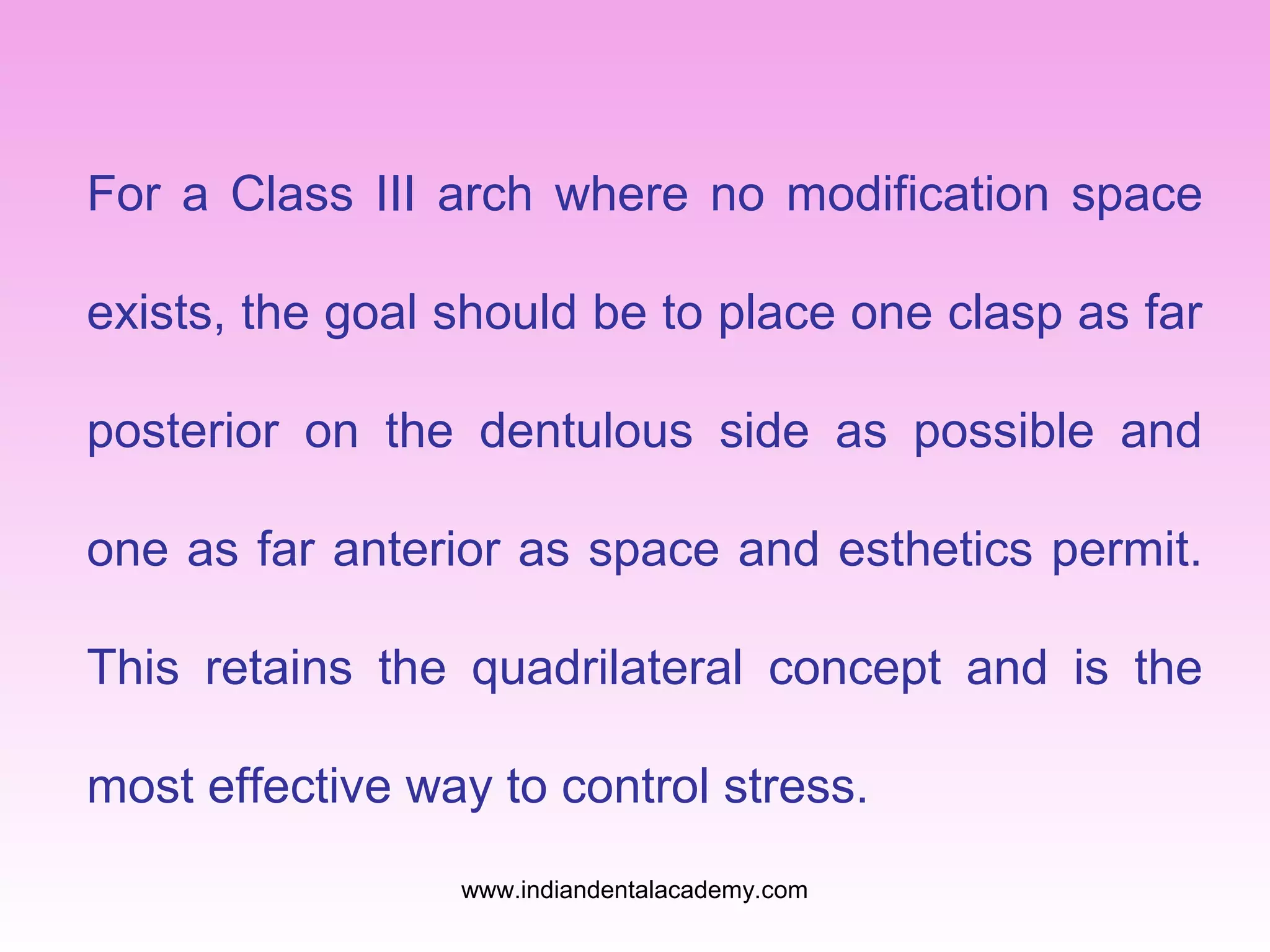 For a Class III arch where no modification space exists, the goal should be to place one clasp as far posterior on the dentulous side as possible and one as far anterior as space and esthetics permit. This retains the quadrilateral concept and is the most effective way to control stress.

www.indiandentalacademy.com